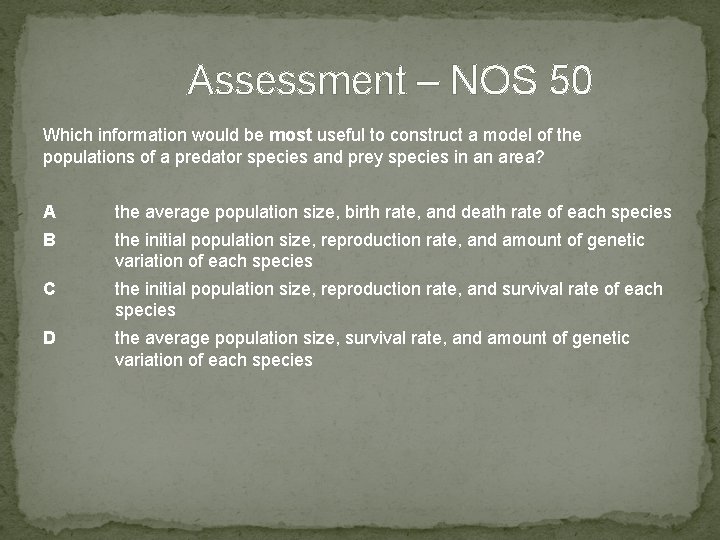 Assessment – NOS 50

Which information would be most useful to construct a model of the populations of a predator species and prey species in an area?

A the average population size, birth rate, and death rate of each species

B the initial population size, reproduction rate, and amount of genetic variation of each species

C the initial population size, reproduction rate, and survival rate of each species

D the average population size, survival rate, and amount of genetic variation of each species